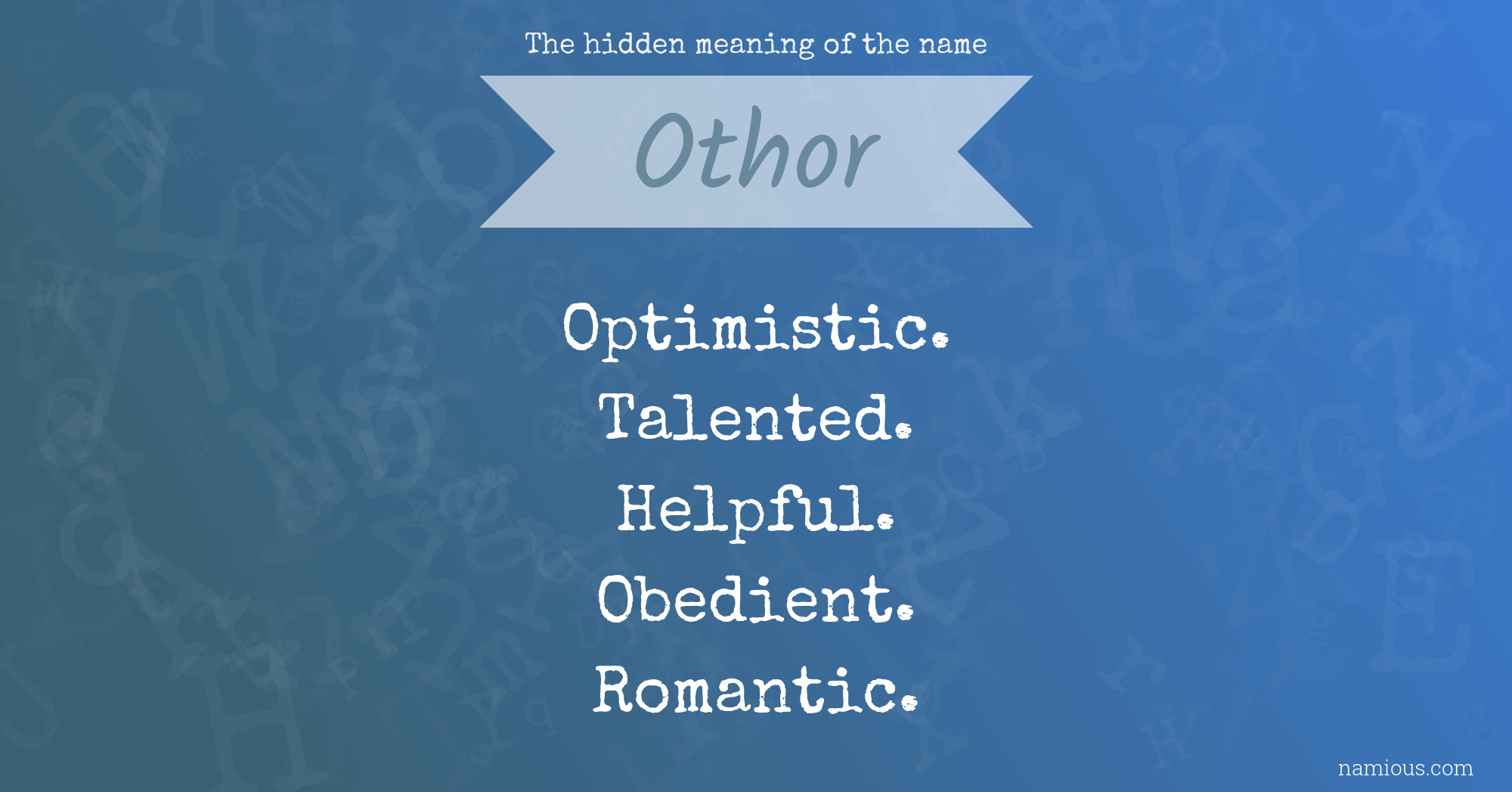 The hidden meaning of the name

Othor

Optimistic.
Talented.
Helpful.
Obedient.
Romantic.

namious.com